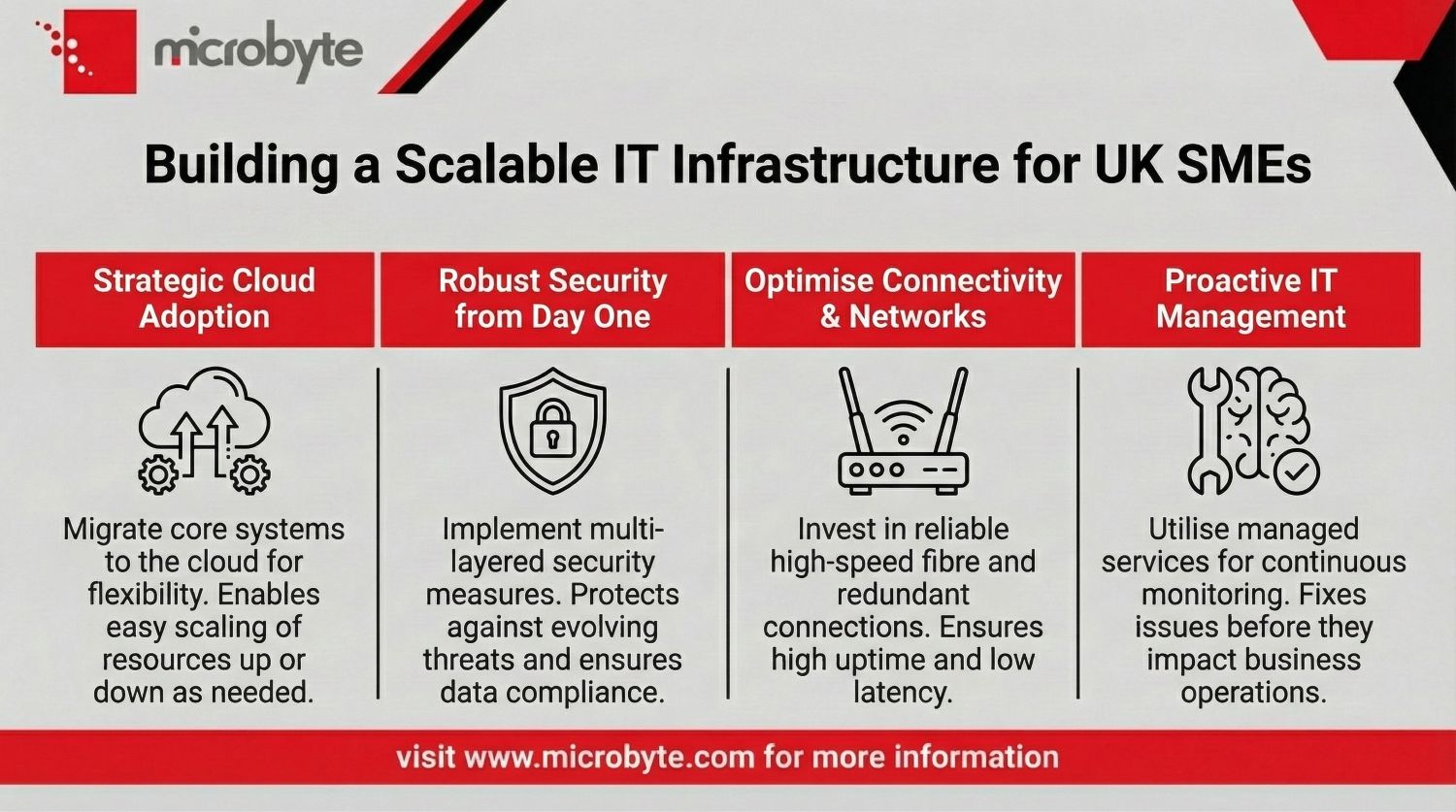 microbyte

Building a Scalable IT Infrastructure for UK SMEs

Strategic Cloud Adoption

Migrate core systems to the cloud for flexibility. Enables easy scaling of resources up or down as needed.

Robust Security from Day One

Implement multi-layered security measures. Protects against evolving threats and ensures data compliance.

Optimise Connectivity & Networks

Invest in reliable high-speed fibre and redundant connections. Ensures high uptime and low latency.

Proactive IT Management

Utilise managed services for continuous monitoring. Fixes issues before they impact business operations.

visit www.microbyte.com for more information